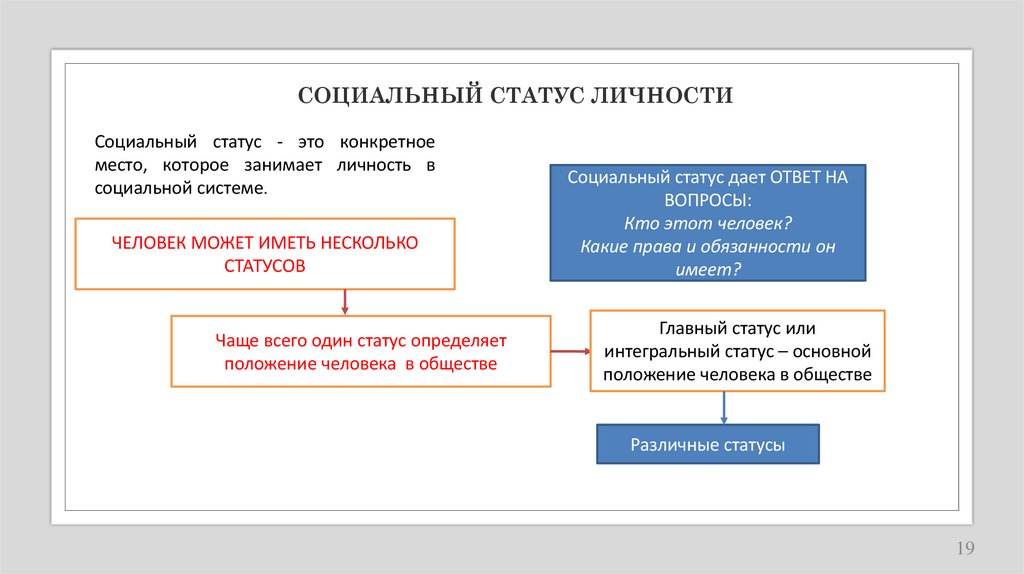 СОЦИАЛЬНЫЙ СТАТУС ЛИЧНОСТИ

Социальный статус - это конкретное место, которое занимает личность в социальной системе.

Социальный статус дает ОТВЕТ НА ВОПРОСЫ:
Кто этот человек?
Какие права и обязанности он имеет?

ЧЕЛОВЕК МОЖЕТ ИМЕТЬ НЕСКОЛЬКО СТАТУСОВ

Чаще всего один статус определяет положение человека в обществе

Главный статус или интегральный статус – основной положение человека в обществе

Различные статусы

19